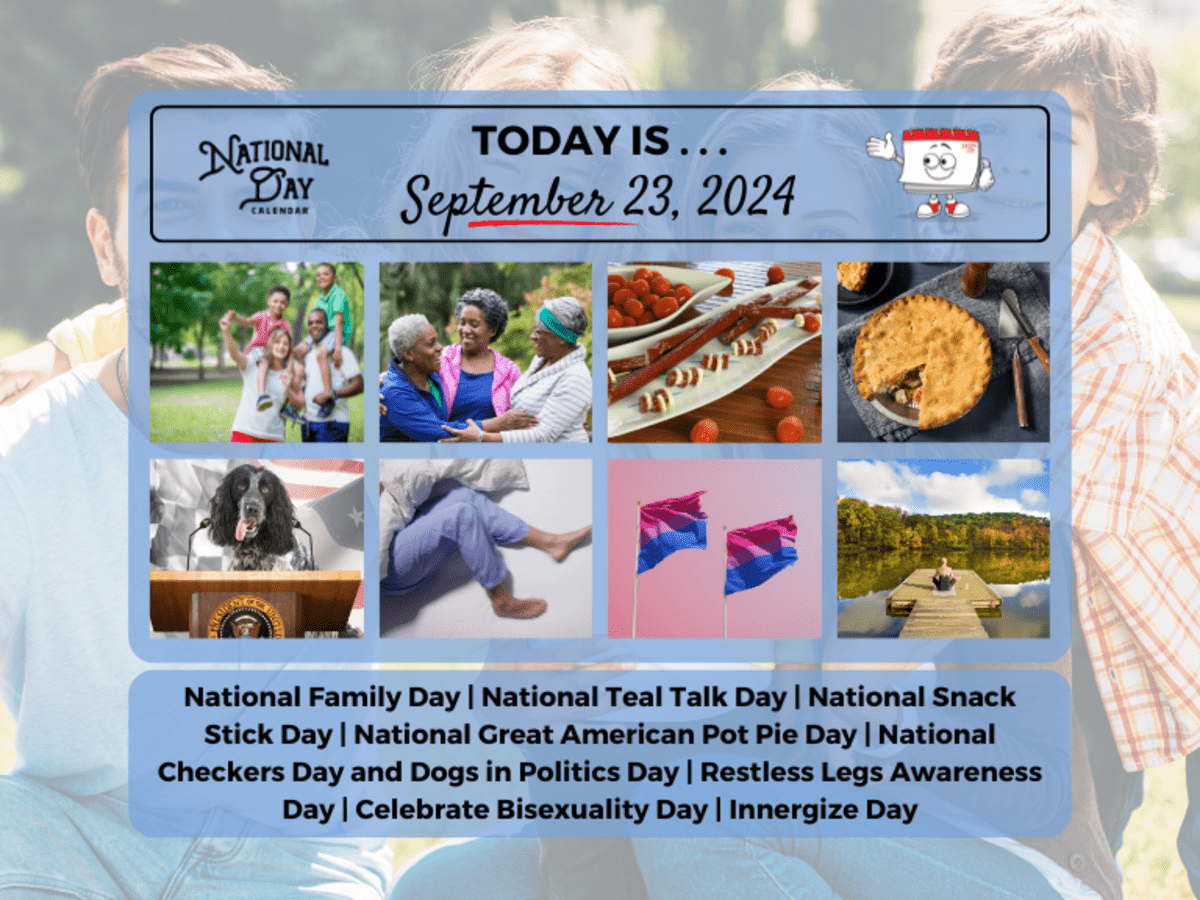 NATIONAL DAY CALENDAR

TODAY IS . . .
September 23, 2024

National Family Day | National Teal Talk Day | National Snack Stick Day | National Great American Pot Pie Day | National Checkers Day and Dogs in Politics Day | Restless Legs Awareness Day | Celebrate Bisexuality Day | Innergize Day